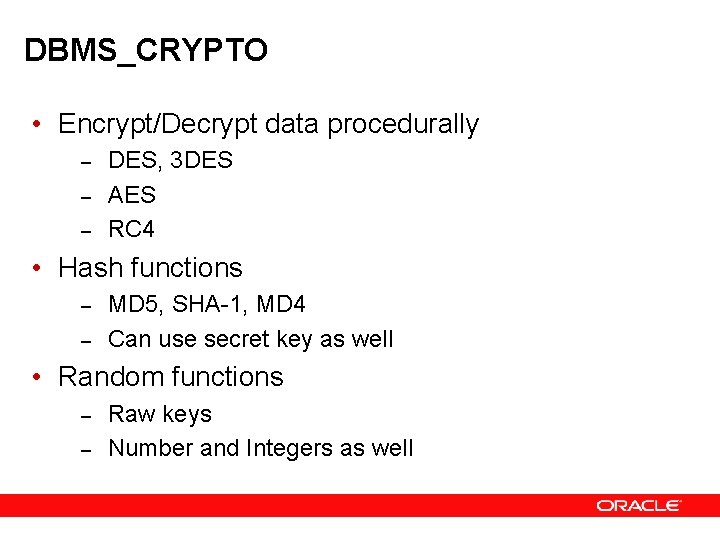 DBMS_CRYPTO

• Encrypt/Decrypt data procedurally
  – DES, 3DES
  – AES
  – RC4
• Hash functions
  – MD5, SHA-1, MD4
  – Can use secret key as well
• Random functions
  – Raw keys
  – Number and Integers as well

ORACLE